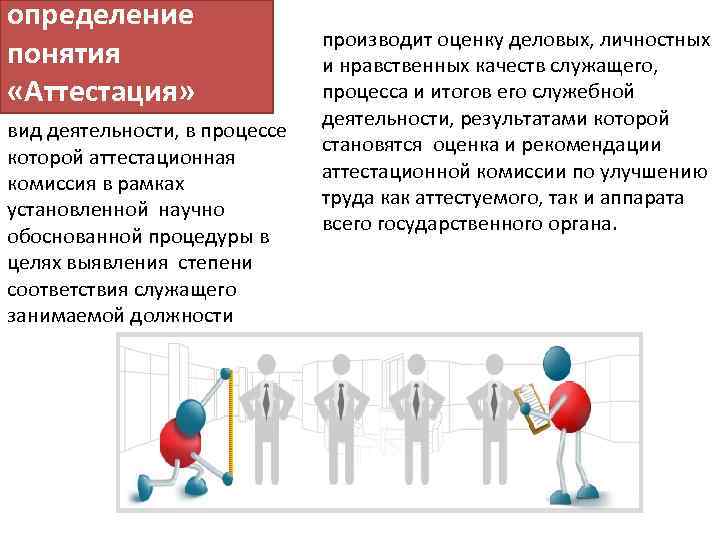 определение понятия «Аттестация»

вид деятельности, в процессе которой аттестационная комиссия в рамках установленной научно обоснованной процедуры в целях выявления степени соответствия служащего занимаемой должности

производит оценку деловых, личностных и нравственных качеств служащего, процесса и итогов его служебной деятельности, результатами которой становятся оценка и рекомендации аттестационной комиссии по улучшению труда как аттестуемого, так и аппарата всего государственного органа.